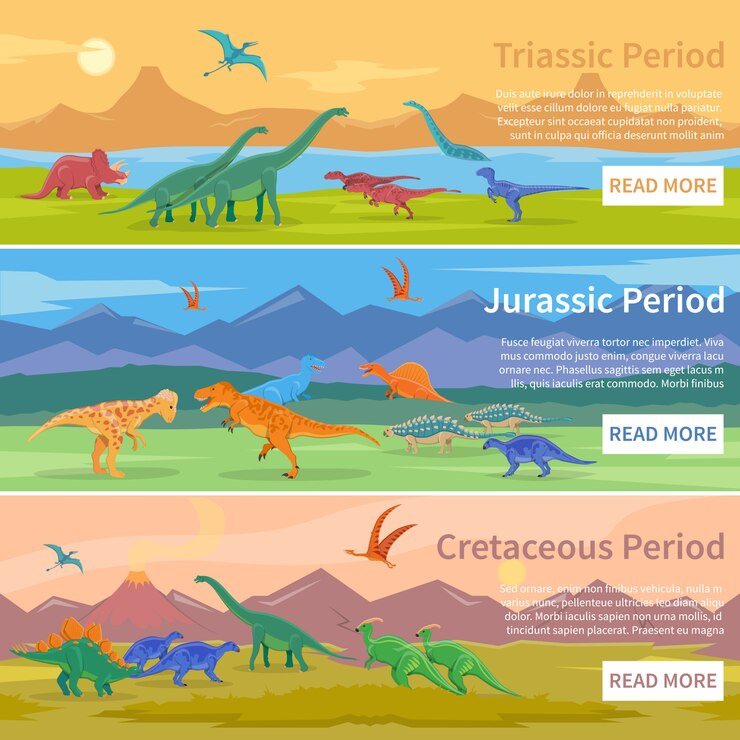 Triassic Period

Duis aute irure dolor in reprehderit in voluptate velit esse cillum dolore eu fugiat nulla pariatur. Excepteur sint occaeat cupidatat non proident, sunt in culpa qui officia deserunt mollit anim

READ MORE

Jurassic Period

Fusce feugiat viverra tortor nec imperdiet. Viva mus commodo justo enim, congue viverra lacu ornare nec. Phasellus sagittis sem eget lacus m llis, quis iaculis erat commodo. Morbi finibus

READ MORE

Cretaceous Period

Sed ornare, enim non finibus vehicula, nulla m varius nunc, pellenteue ultricies leo diam aliqu dolor. Morbi iaculis sapien non urna mollis, id tincidunt sapien placerat. Praesent eu magna

READ MORE